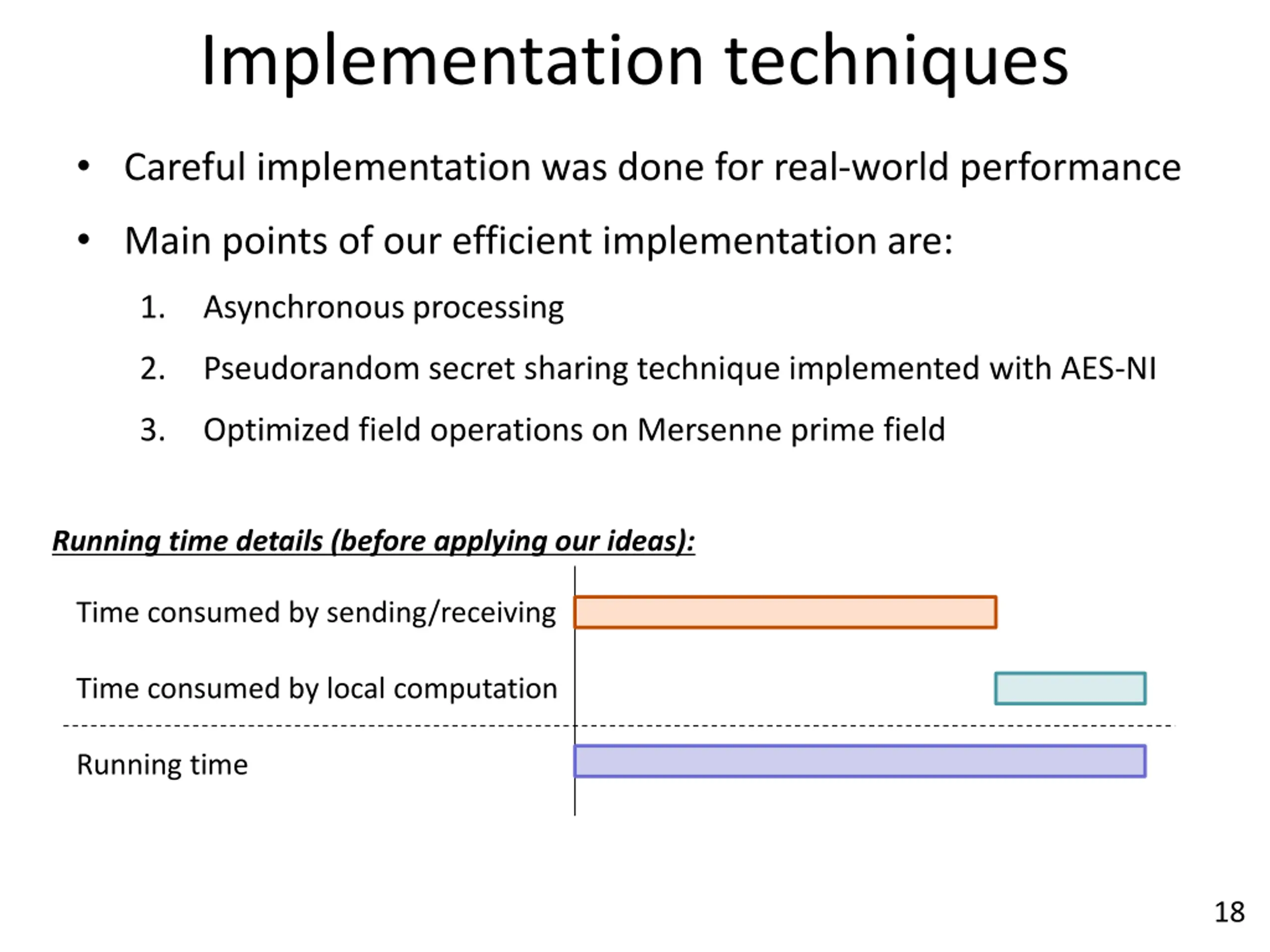 Implementation techniques

• Careful implementation was done for real-world performance

• Main points of our efficient implementation are:

1. Asynchronous processing

2. Pseudorandom secret sharing technique implemented with AES-NI

3. Optimized field operations on Mersenne prime field

Running time details (before applying our ideas):

Time consumed by sending/receiving

Time consumed by local computation

Running time

18